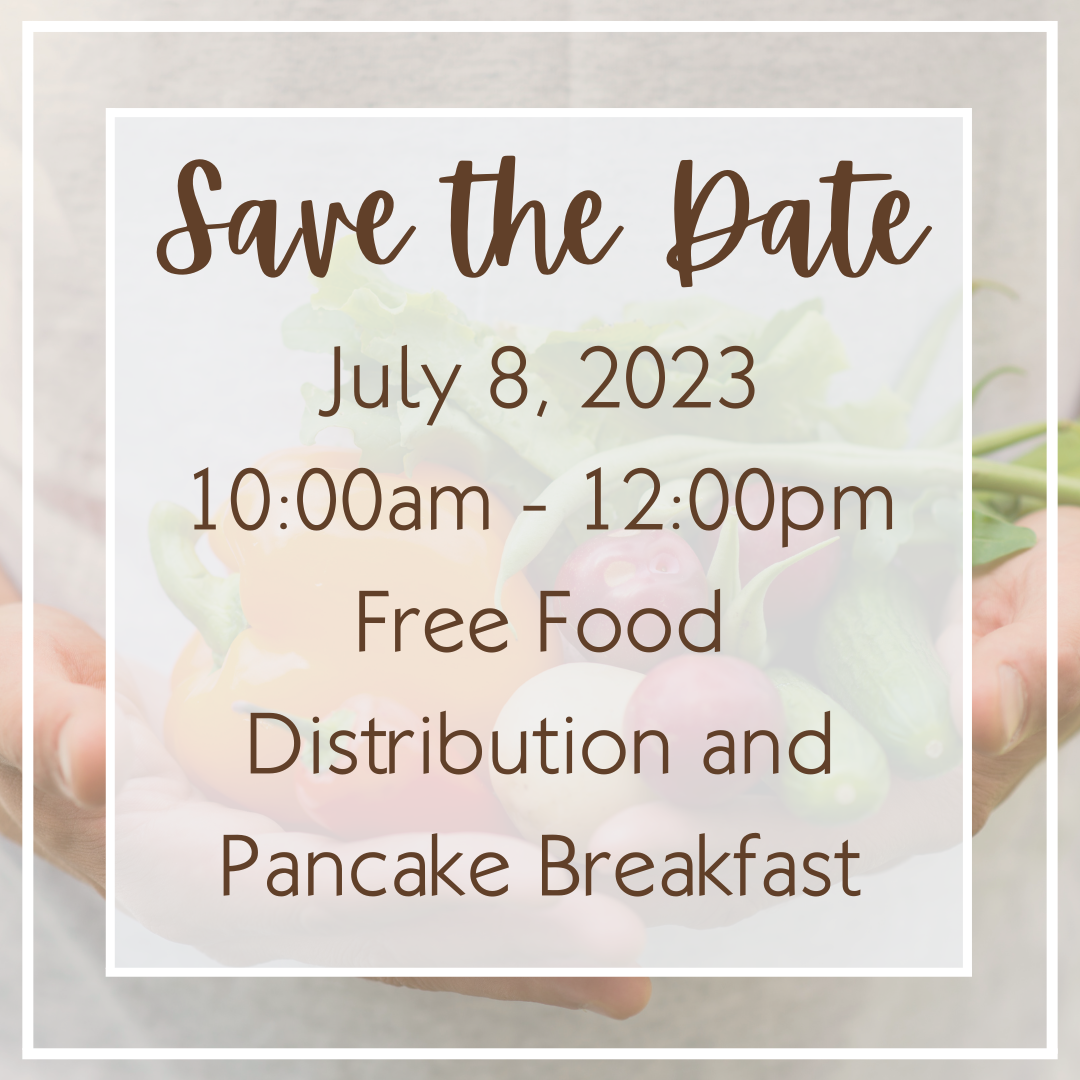 Save the Date

July 8, 2023
10:00am - 12:00pm
Free Food Distribution and Pancake Breakfast